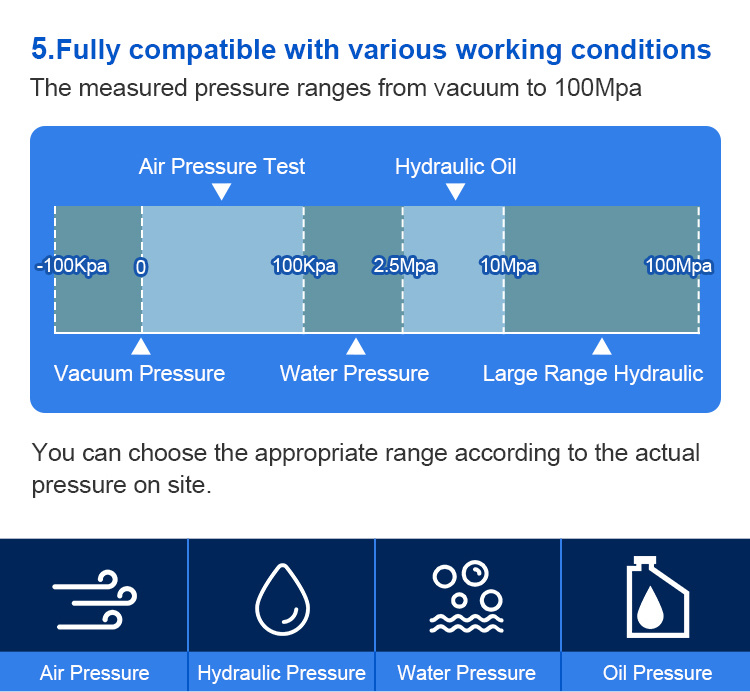 5.Fully compatible with various working conditions
The measured pressure ranges from vacuum to 100Mpa

Air Pressure Test
Hydraulic Oil

-100Kpa 0 100Kpa 2.5Mpa 10Mpa 100Mpa

Vacuum Pressure
Water Pressure
Large Range Hydraulic

You can choose the appropriate range according to the actual pressure on site.

Air Pressure
Hydraulic Pressure
Water Pressure
Oil Pressure